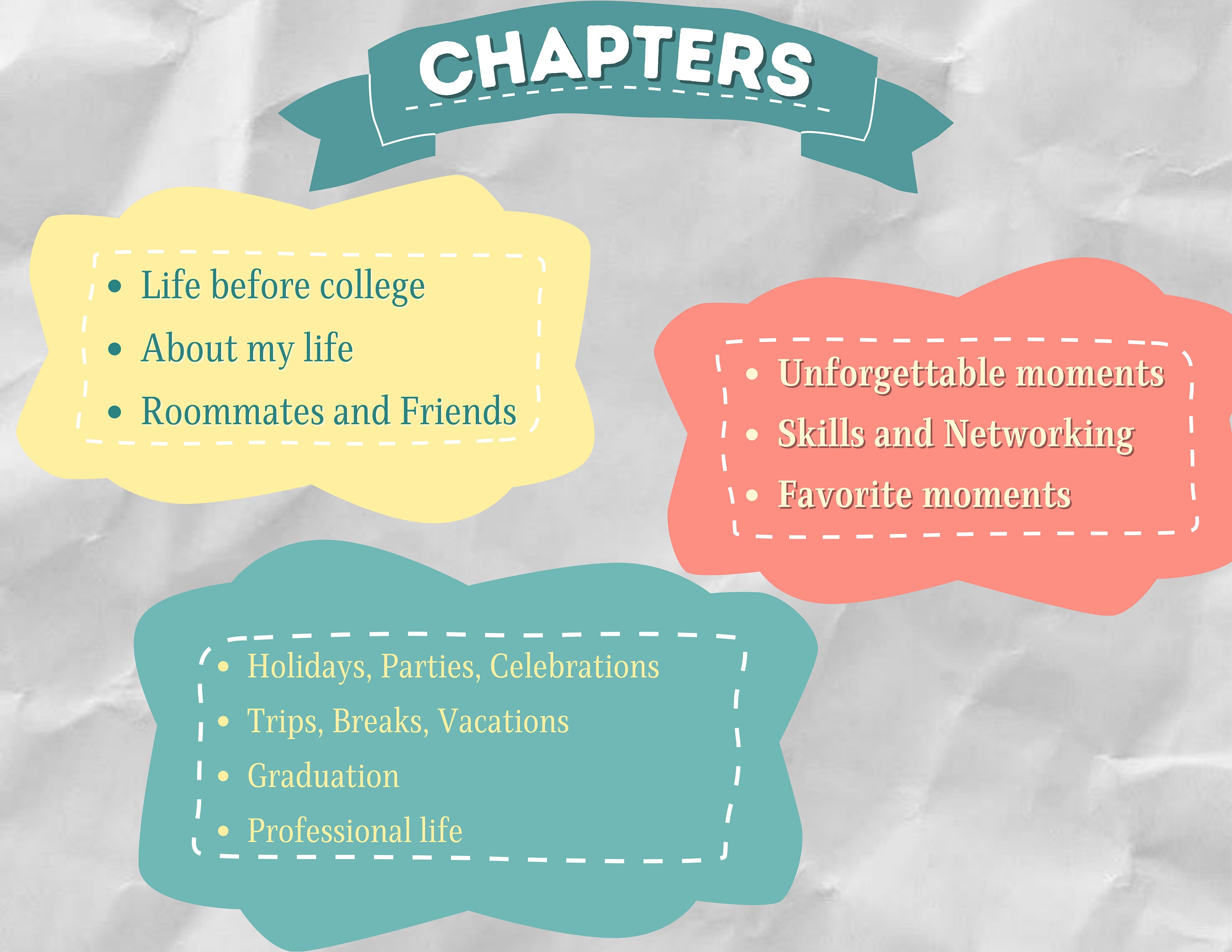 CHAPTERS

- Life before college
- About my life
- Roommates and Friends

- Unforgettable moments
- Skills and Networking
- Favorite moments

- Holidays, Parties, Celebrations
- Trips, Breaks, Vacations
- Graduation
- Professional life